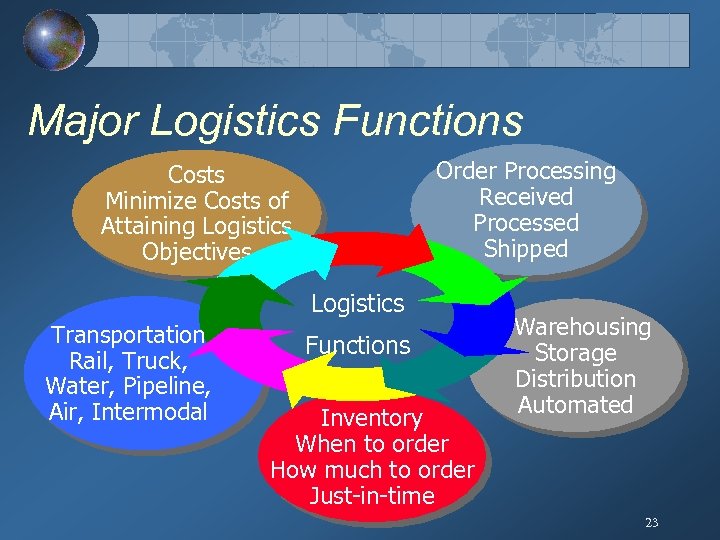 Major Logistics Functions

Costs
Minimize Costs of
Attaining Logistics
Objectives

Order Processing
Received
Processed
Shipped

Logistics
Functions

Transportation
Rail, Truck,
Water, Pipeline,
Air, Intermodal

Warehousing
Storage
Distribution
Automated

Inventory
When to order
How much to order
Just-in-time

23